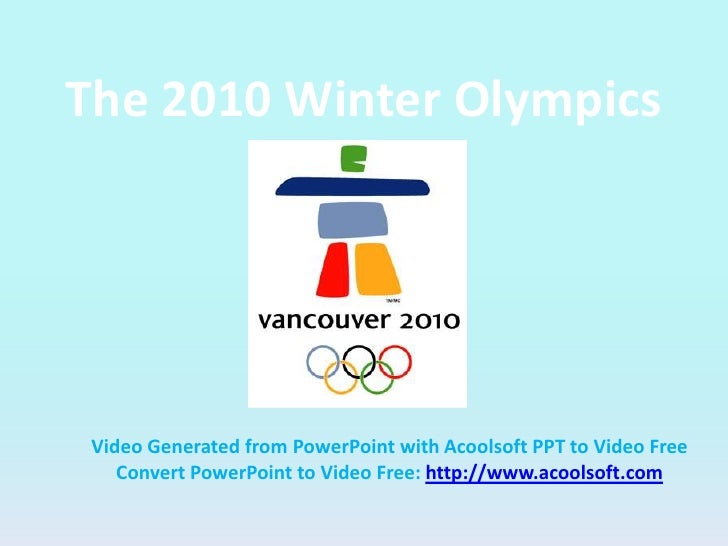 The 2010 Winter Olympics

TM/MC

vancouver 2010

Video Generated from PowerPoint with Acoolsoft PPT to Video Free
Convert PowerPoint to Video Free: http://www.acoolsoft.com